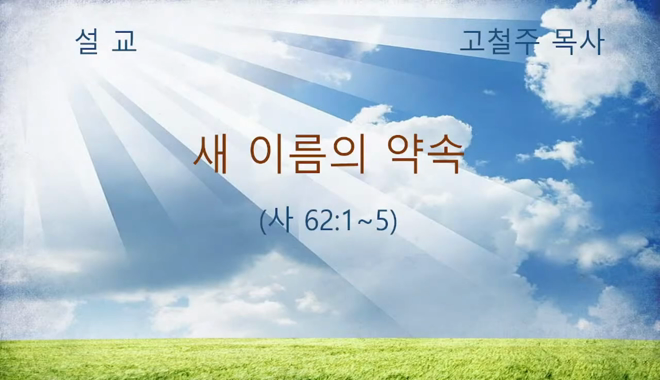 설 교

고철주 목사

새 이름의 약속

(사 62:1~5)